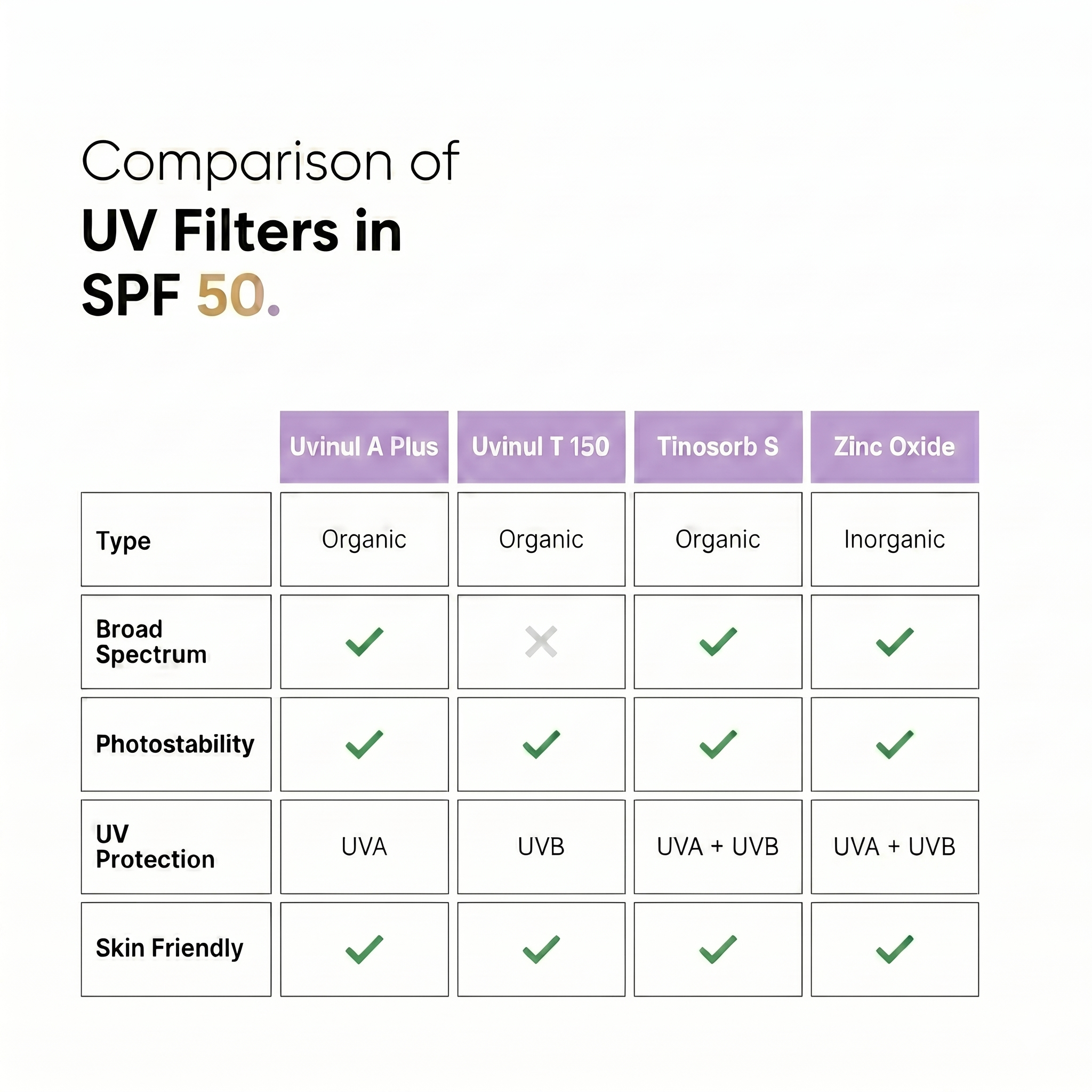 Comparison of
UV Filters in
SPF 50.

| | Uvinul A Plus | Uvinul T 150 | Tinosorb S | Zinc Oxide |
|---|---|---|---|---|
| Type | Organic | Organic | Organic | Inorganic |
| Broad Spectrum | ✓ | ✗ | ✓ | ✓ |
| Photostability | ✓ | ✓ | ✓ | ✓ |
| UV Protection | UVA | UVB | UVA + UVB | UVA + UVB |
| Skin Friendly | ✓ | ✓ | ✓ | ✓ |